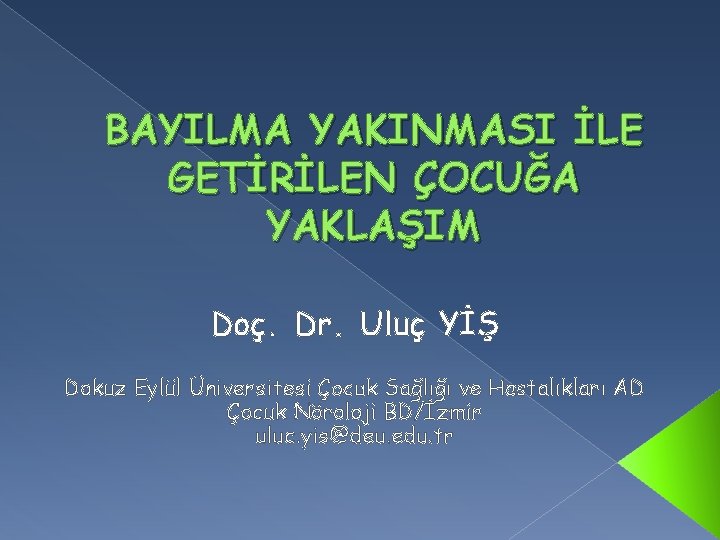 BAYILMA YAKINMASI İLE GETİRİLEN ÇOCUĞA YAKLAŞIM

Doç. Dr. Uluç YİŞ

Dokuz Eylül Üniversitesi Çocuk Sağlığı ve Hastalıkları AD
Çocuk Nöroloji BD/İzmir
uluc.yis@deu.edu.tr